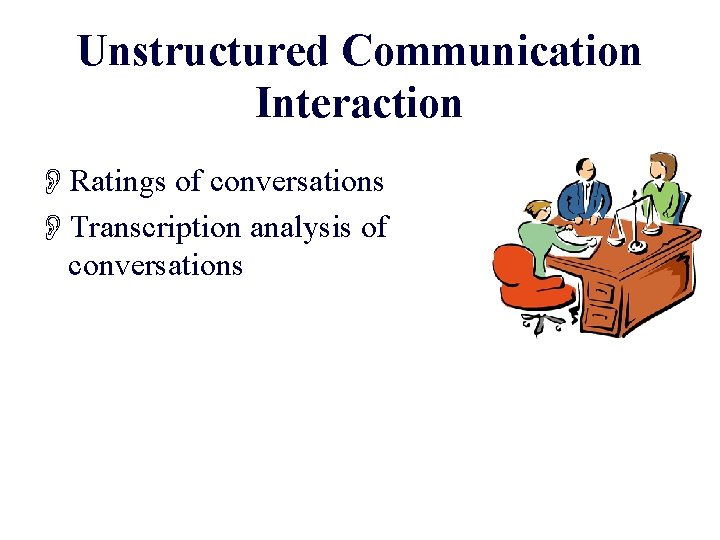 Unstructured Communication Interaction

Ratings of conversations

Transcription analysis of conversations